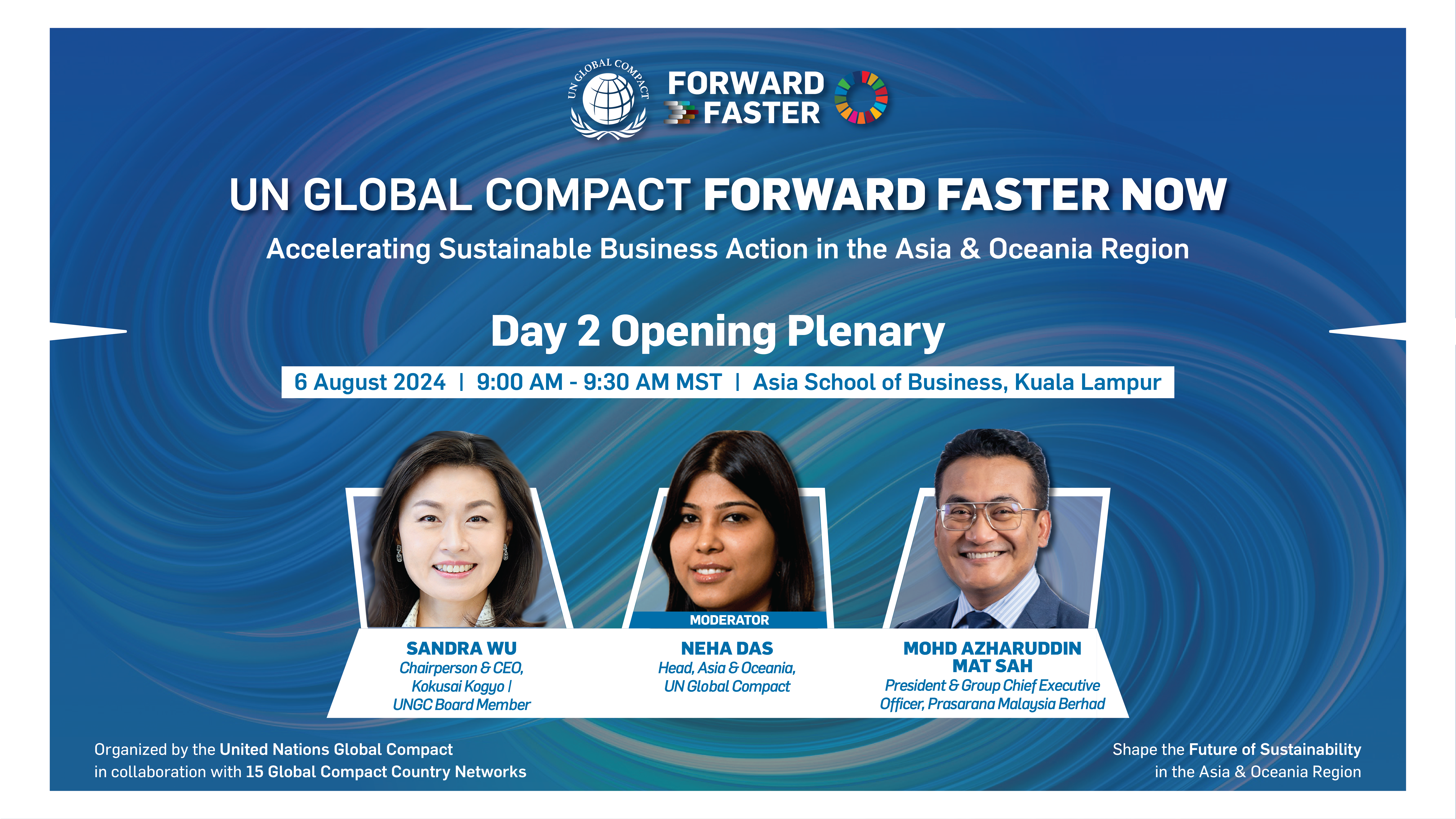 UN GLOBAL COMPACT

FORWARD FASTER

UN GLOBAL COMPACT FORWARD FASTER NOW

Accelerating Sustainable Business Action in the Asia & Oceania Region

Day 2 Opening Plenary

6 August 2024 | 9:00 AM - 9:30 AM MST | Asia School of Business, Kuala Lampur

SANDRA WU
Chairperson & CEO, Kokusai Kogyo | UNGC Board Member

MODERATOR
NEHA DAS
Head, Asia & Oceania, UN Global Compact

MOHD AZHARUDDIN MAT SAH
President & Group Chief Executive Officer, Prasarana Malaysia Berhad

Organized by the United Nations Global Compact in collaboration with 15 Global Compact Country Networks

Shape the Future of Sustainability in the Asia & Oceania Region